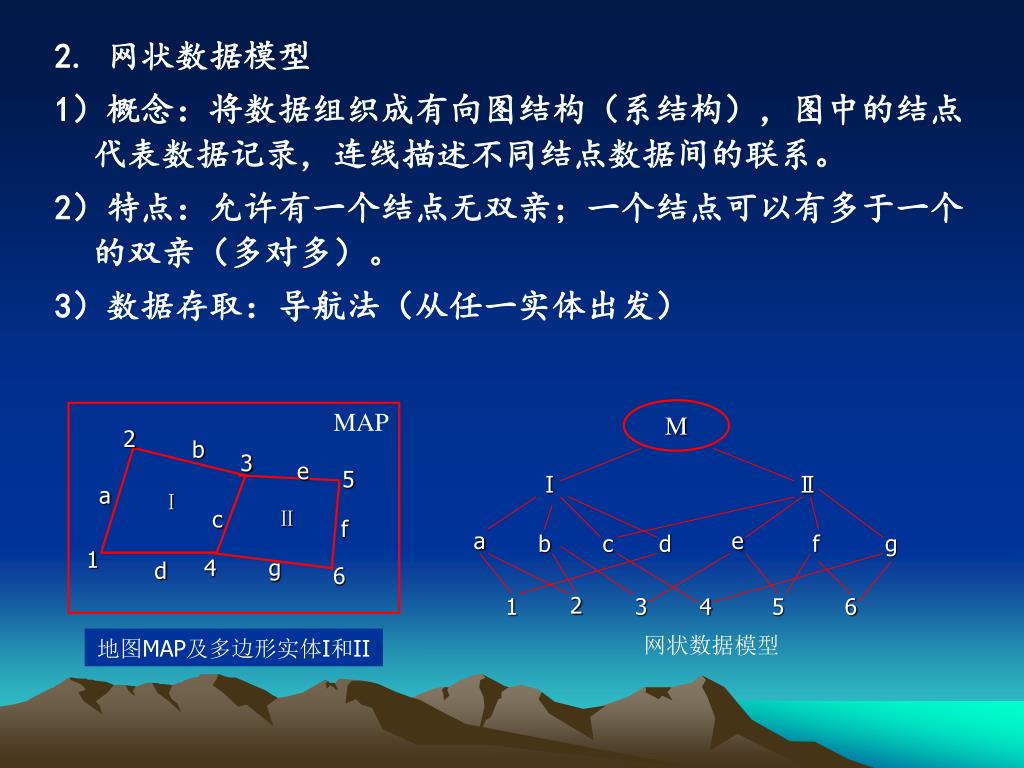 2. 网状数据模型

1）概念：将数据组织成有向图结构（系结构），图中的结点代表数据记录，连线描述不同结点数据间的联系。

2）特点：允许有一个结点无双亲；一个结点可以有多于一个的双亲（多对多）。

3）数据存取：导航法（从任一实体出发）

MAP
2
b
3
e
5
a
I
c
II
f
1
d
4
g
6

地图MAP及多边形实体I和II

M
I
II
a
b
c
d
e
f
g
1
2
3
4
5
6

网状数据模型